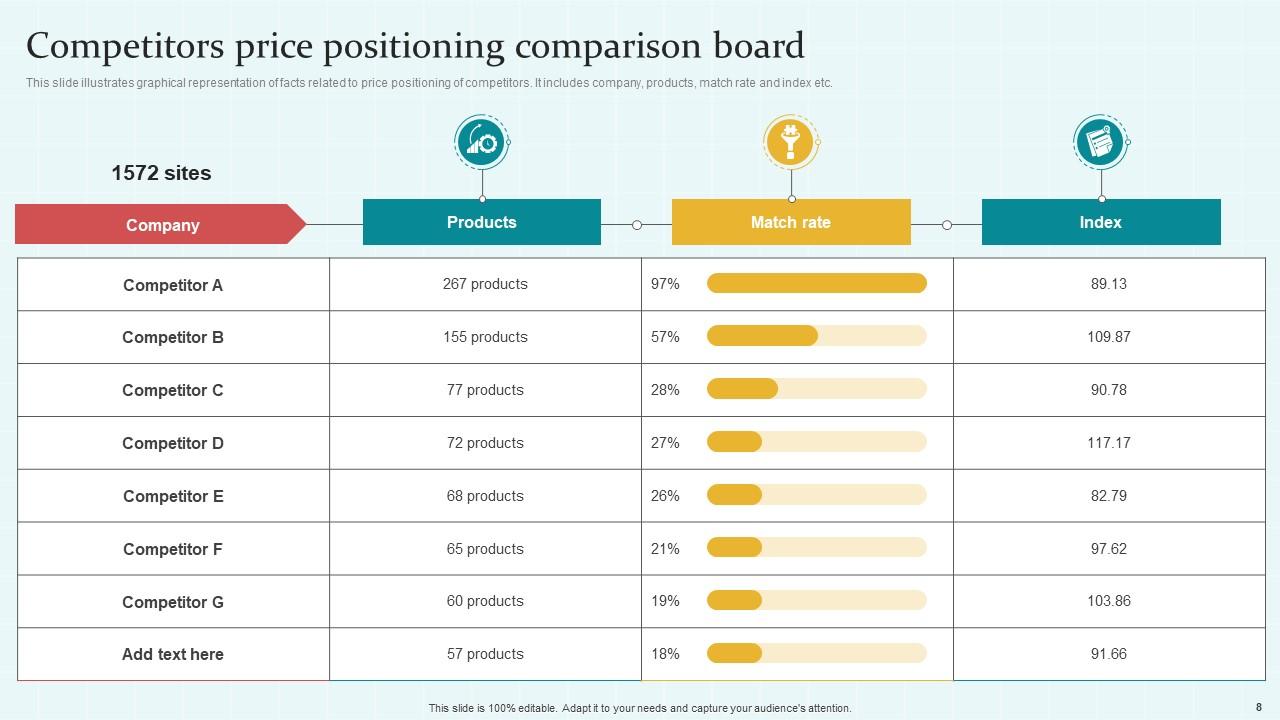 Competitors price positioning comparison board

This slide illustrates graphical representation of facts related to price positioning of competitors. It includes company, products, match rate and index etc.

1572 sites

| Company | Products | Match rate | Index |
|---|---|---|---|
| Competitor A | 267 products | 97% | 89.13 |
| Competitor B | 155 products | 57% | 109.87 |
| Competitor C | 77 products | 28% | 90.78 |
| Competitor D | 72 products | 27% | 117.17 |
| Competitor E | 68 products | 26% | 82.79 |
| Competitor F | 65 products | 21% | 97.62 |
| Competitor G | 60 products | 19% | 103.86 |
| Add text here | 57 products | 18% | 91.66 |

This slide is 100% editable. Adapt it to your needs and capture your audience's attention.

8